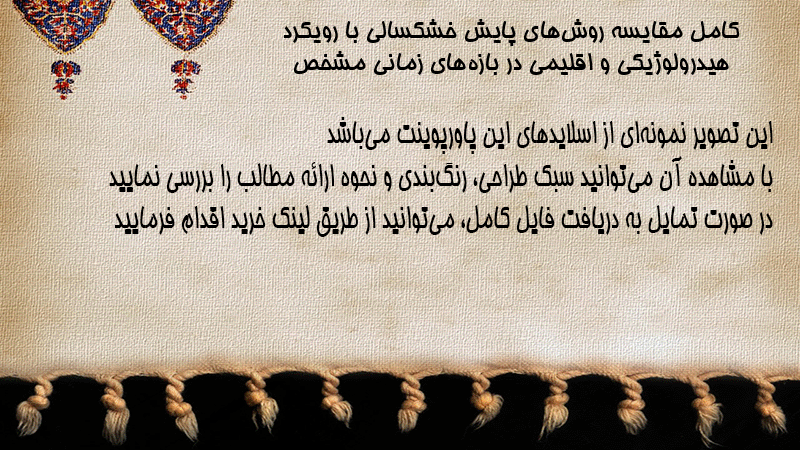 کامل مقایسه روش‌های پایش خشکسالی با رویکرد هیدرولوژیکی و اقلیمی در بازه‌های زمانی مشخص

این تصویر نمونه‌ای از اسلایدهای این پاورپوینت می‌باشد
با مشاهده آن می‌توانید سبک طراحی، رنگ‌بندی و نحوه ارائه مطالب را بررسی نمایید
در صورت تمایل به دریافت فایل کامل، می‌توانید از طریق لینک خرید اقدام فرمایید